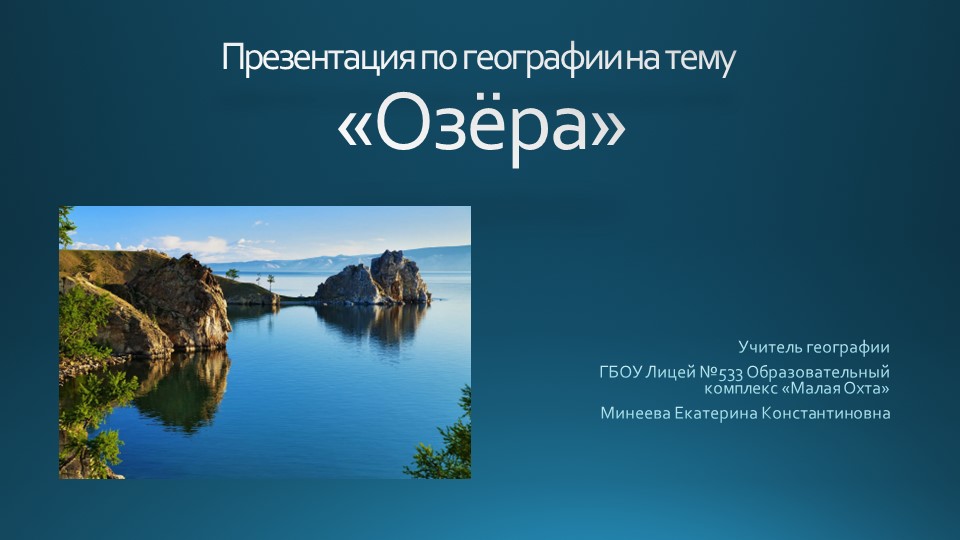 Презентация по географии на тему
«Озёра»

Учитель географии
ГБОУ Лицей №533 Образовательный комплекс «Малая Охта»
Минеева Екатерина Константиновна